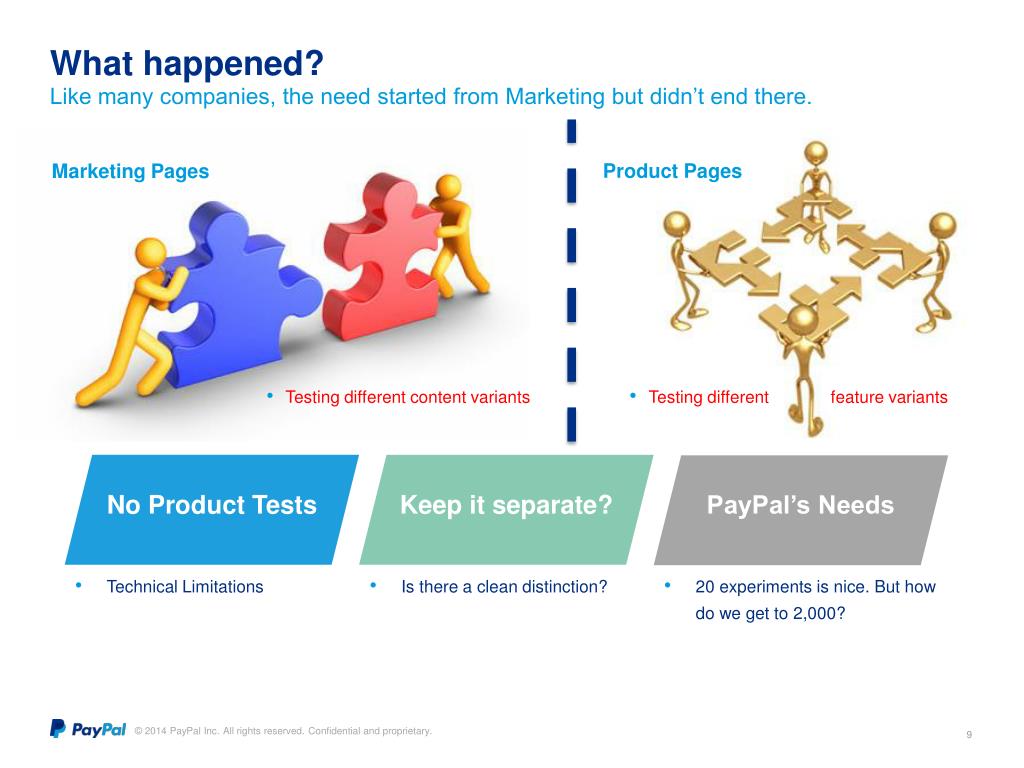 What happened?
Like many companies, the need started from Marketing but didn't end there.

Marketing Pages

• Testing different content variants

Product Pages

• Testing different feature variants

No Product Tests

• Technical Limitations

Keep it separate?

• Is there a clean distinction?

PayPal's Needs

• 20 experiments is nice. But how do we get to 2,000?

PayPal © 2014 PayPal Inc. All rights reserved. Confidential and proprietary.

9